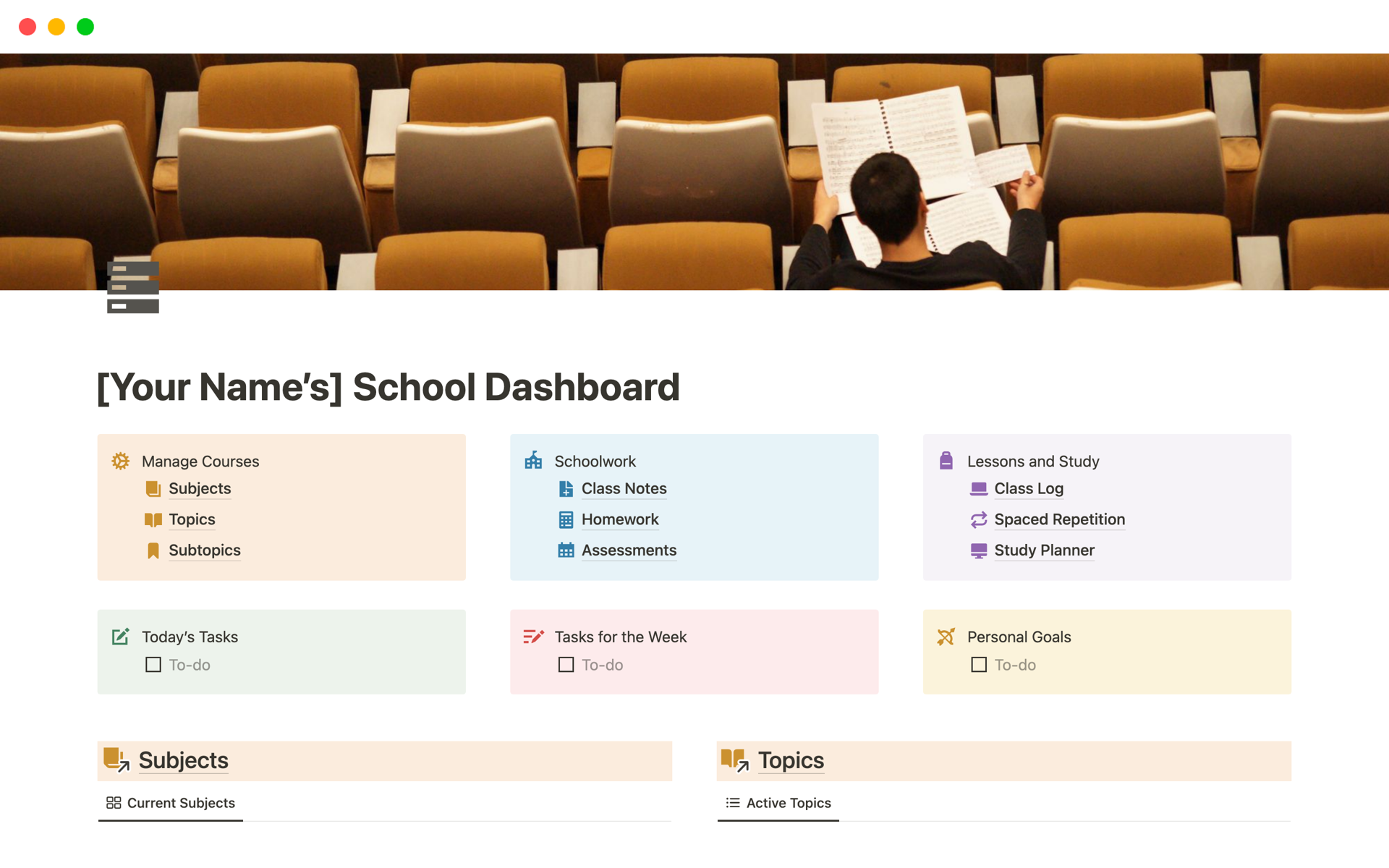 [Your Name's] School Dashboard

Manage Courses
Subjects
Topics
Subtopics

Schoolwork
Class Notes
Homework
Assessments

Lessons and Study
Class Log
Spaced Repetition
Study Planner

Today's Tasks
To-do

Tasks for the Week
To-do

Personal Goals
To-do

Subjects
Current Subjects

Topics
Active Topics